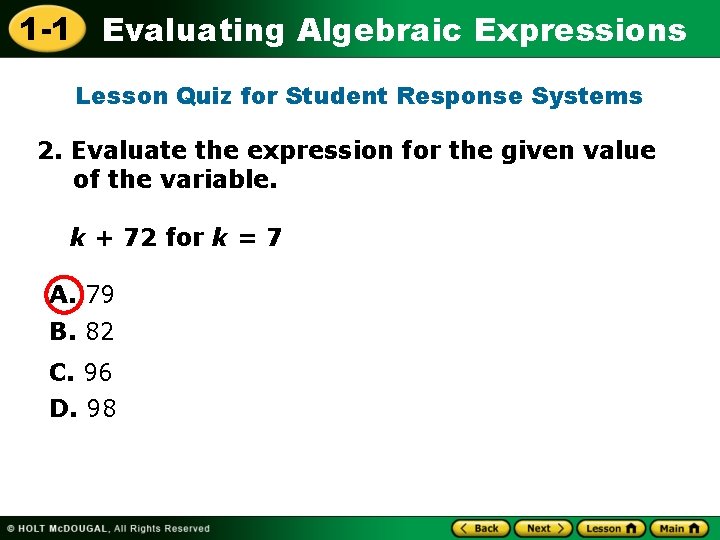 1-1 Evaluating Algebraic Expressions

Lesson Quiz for Student Response Systems

2. Evaluate the expression for the given value of the variable.

$k + 72$ for $k = 7$

A. 79
B. 82
C. 96
D. 98

© HOLT McDOUGAL, All Rights Reserved

Back Next Lesson Main